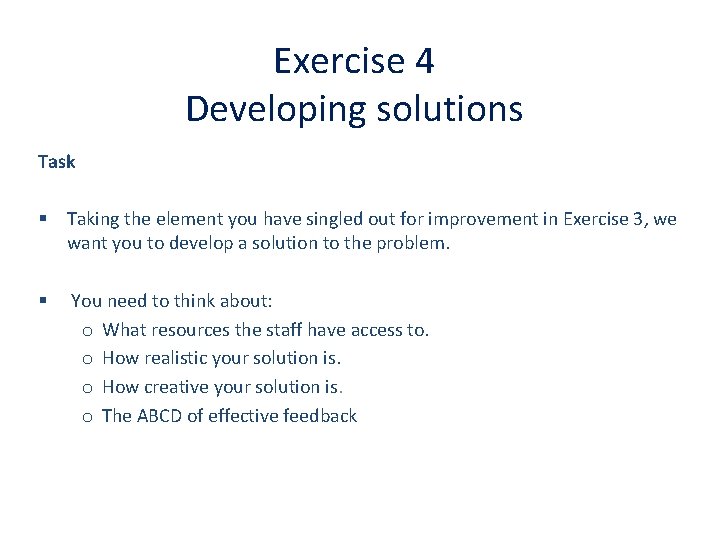 Exercise 4
Developing solutions

Task

▪ Taking the element you have singled out for improvement in Exercise 3, we want you to develop a solution to the problem.

▪ You need to think about:
o What resources the staff have access to.
o How realistic your solution is.
o How creative your solution is.
o The ABCD of effective feedback